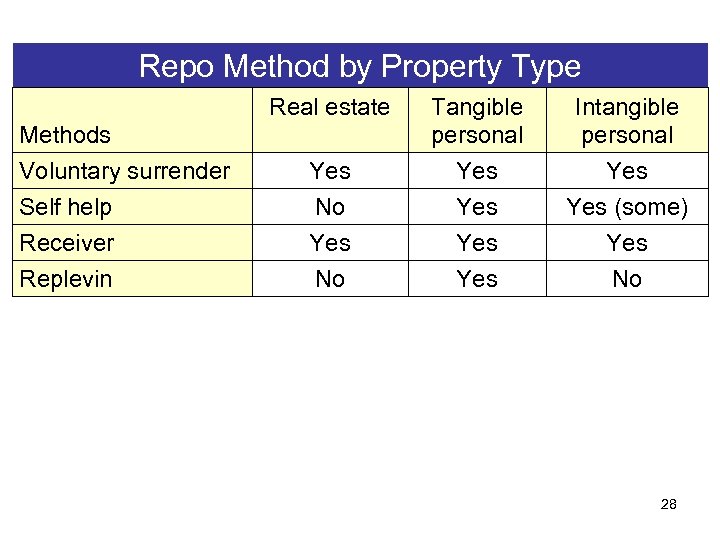 Repo Method by Property Type

| Methods | Real estate | Tangible personal | Intangible personal |
|---|---|---|---|
| Voluntary surrender | Yes | Yes | Yes |
| Self help | No | Yes | Yes (some) |
| Receiver | Yes | Yes | Yes |
| Replevin | No | Yes | No |

28